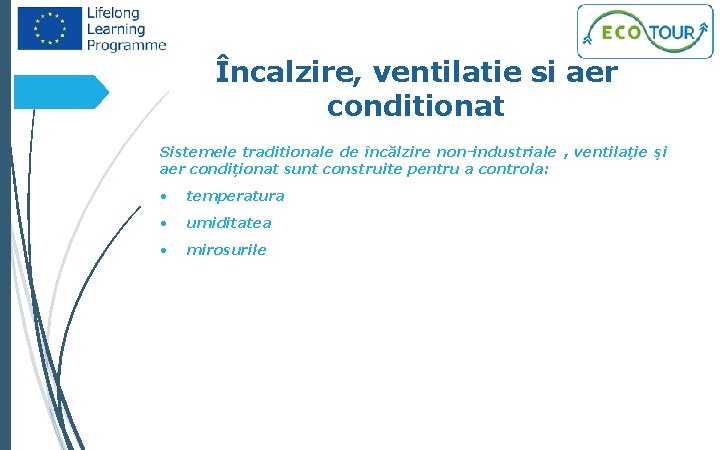 Lifelong Learning Programme

ECO TOUR

Încalzire, ventilatie si aer conditionat

Sistemele traditionale de încălzire non-industriale , ventilație și aer condiționat sunt construite pentru a controla:

• temperatura
• umiditatea
• mirosurile